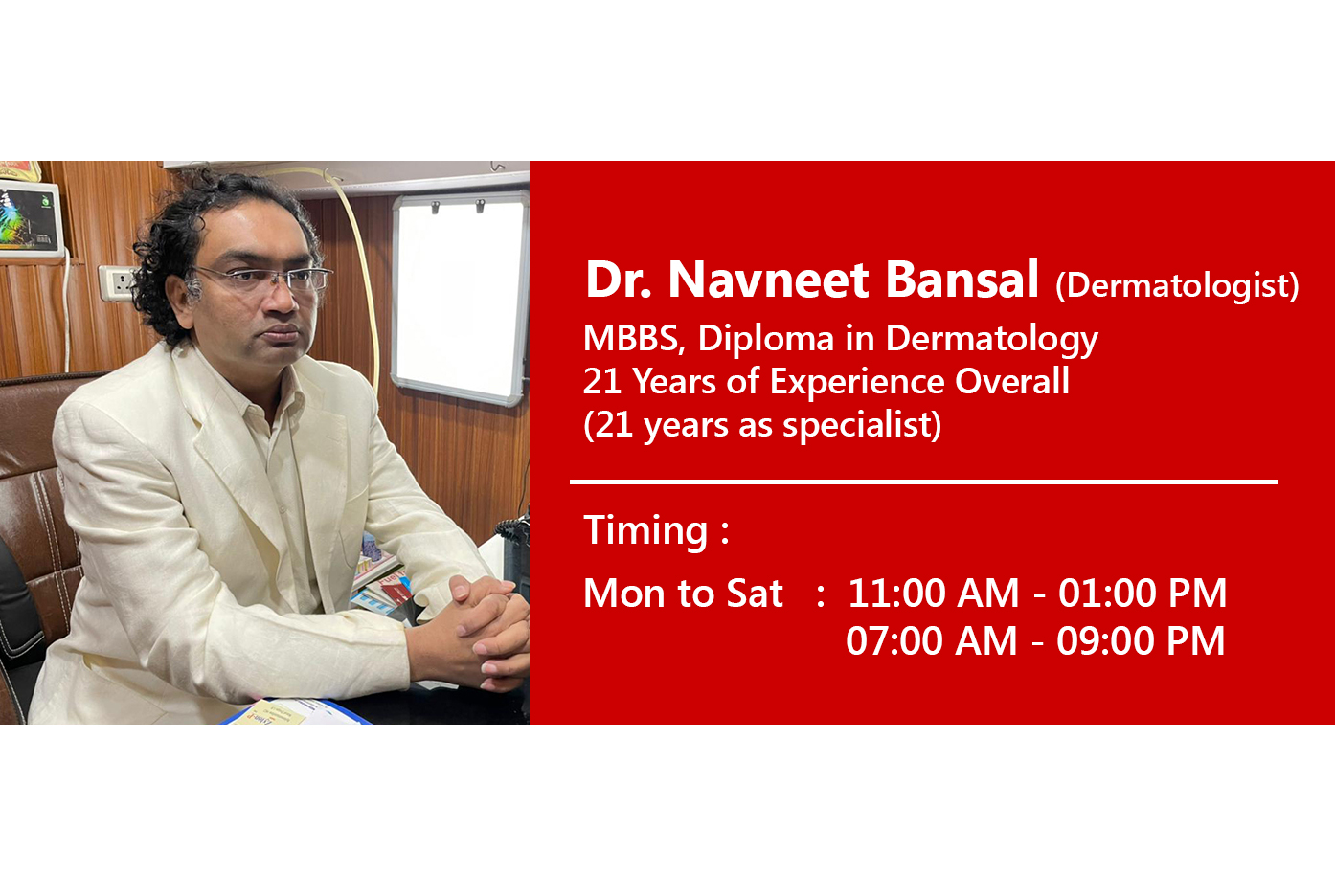 Dr. Navneet Bansal (Dermatologist)
MBBS, Diploma in Dermatology
21 Years of Experience Overall
(21 years as specialist)

Timing :

Mon to Sat : 11:00 AM - 01:00 PM
07:00 AM - 09:00 PM